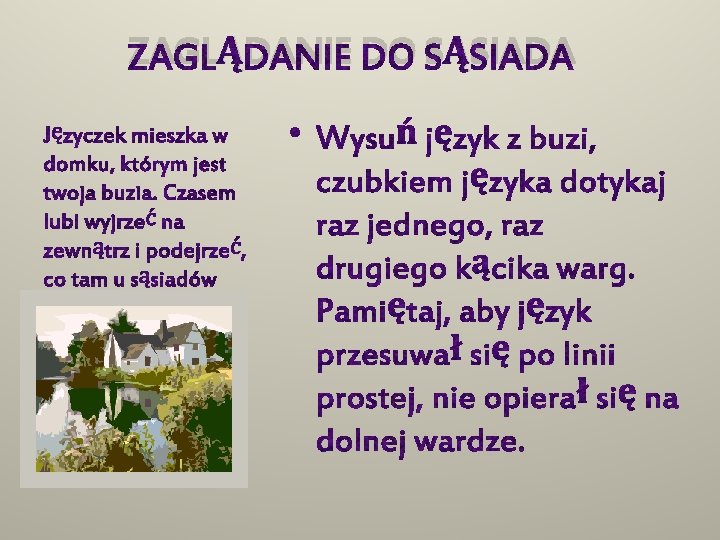 ZAGLĄDANIE DO SĄSIADA

Języczek mieszka w domku, którym jest twoja buzia. Czasem lubi wyjrzeć na zewnątrz i podejrzeć, co tam u sąsiadów

• Wysuń język z buzi, czubkiem języka dotykaj raz jednego, raz drugiego kącika warg. Pamiętaj, aby język przesuwał się po linii prostej, nie opierał się na dolnej wardze.